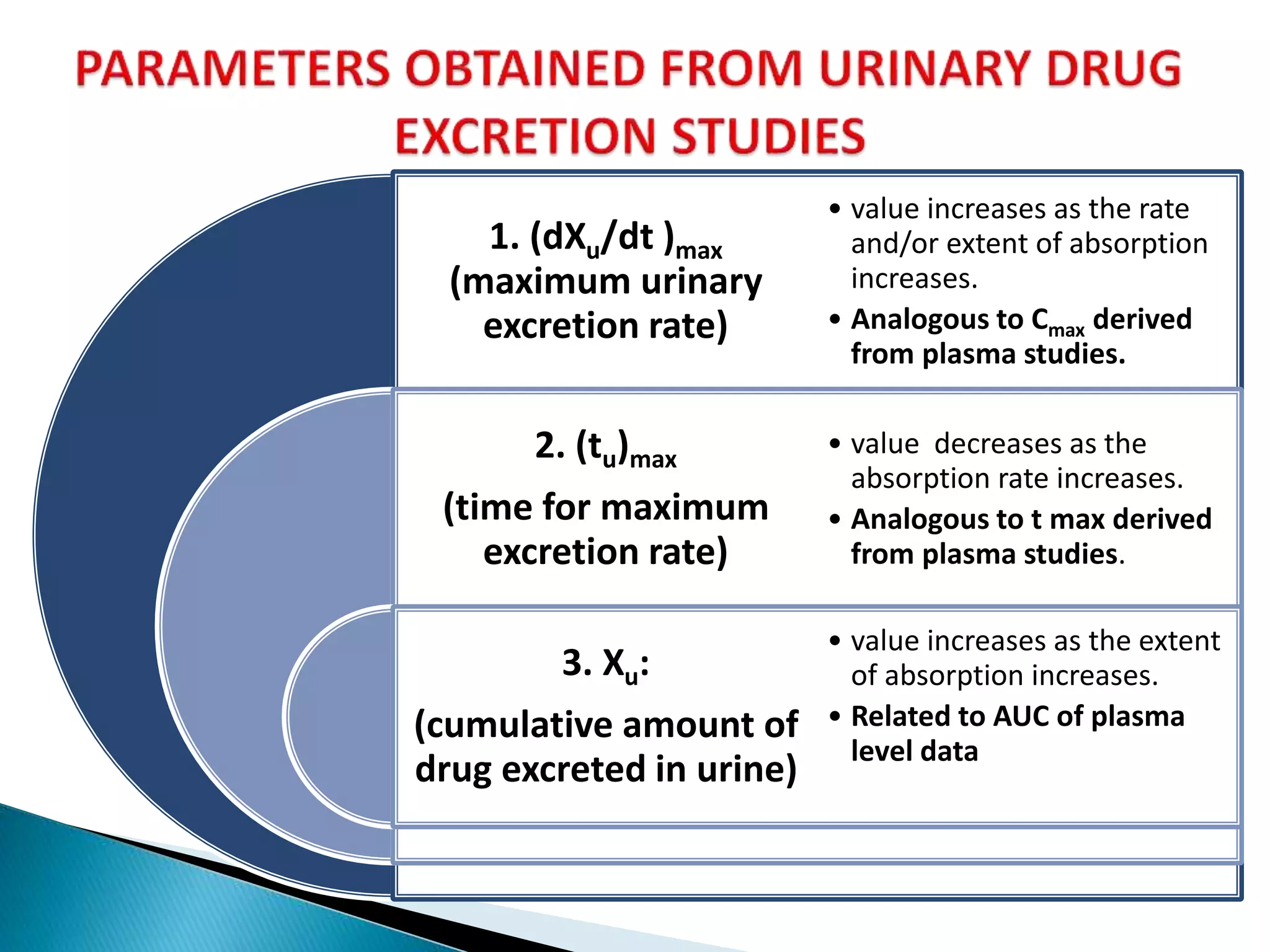 PARAMETERS OBTAINED FROM URINARY DRUG EXCRETION STUDIES

1. $(dX_u/dt)_{max}$ (maximum urinary excretion rate)

• value increases as the rate and/or extent of absorption increases.
• Analogous to $C_{max}$ derived from plasma studies.

2. $(t_u)_{max}$ (time for maximum excretion rate)

• value decreases as the absorption rate increases.
• Analogous to t max derived from plasma studies.

3. $X_u$: (cumulative amount of drug excreted in urine)

• value increases as the extent of absorption increases.
• Related to AUC of plasma level data